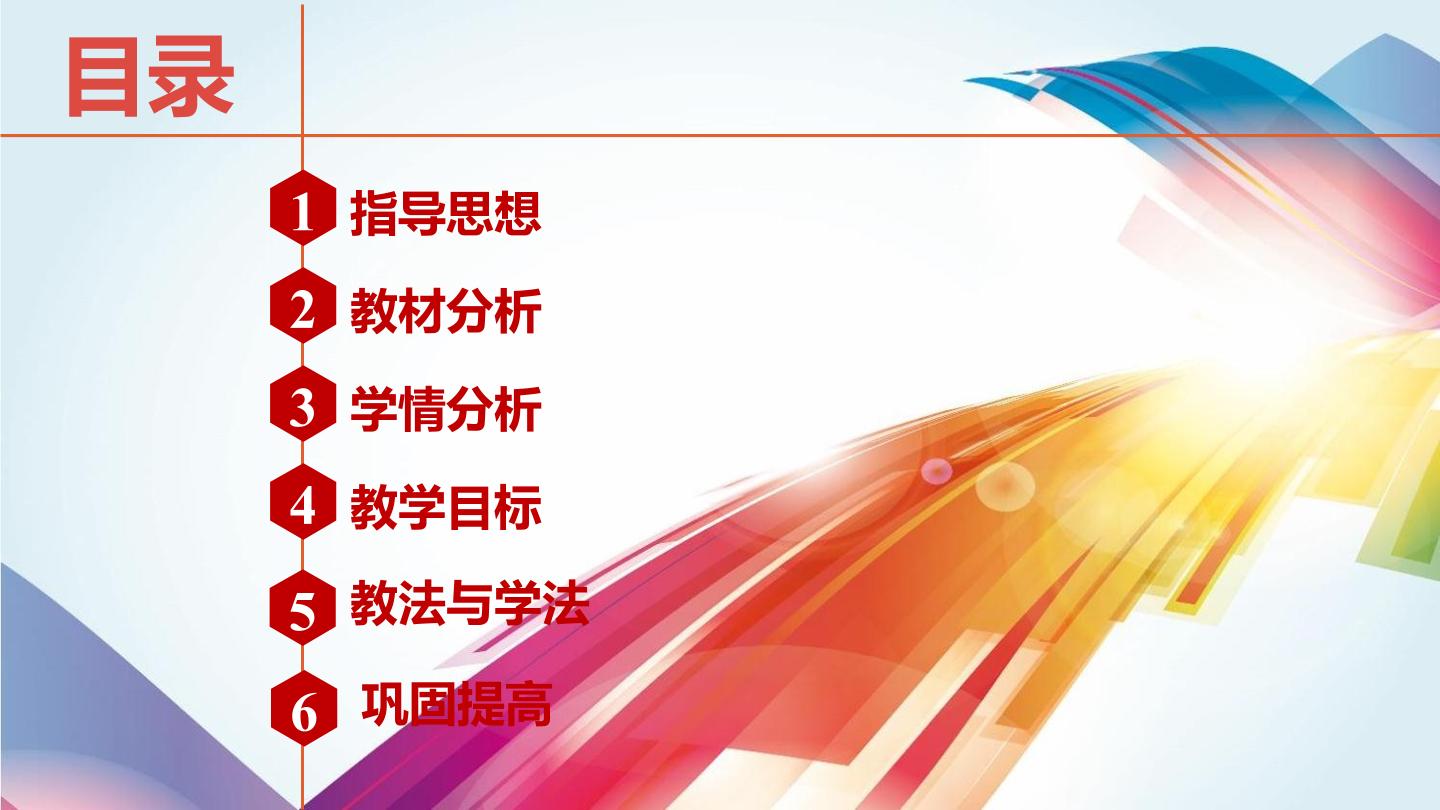 目录

1 指导思想

2 教材分析

3 学情分析

4 教学目标

5 教法与学法

6 巩固提高